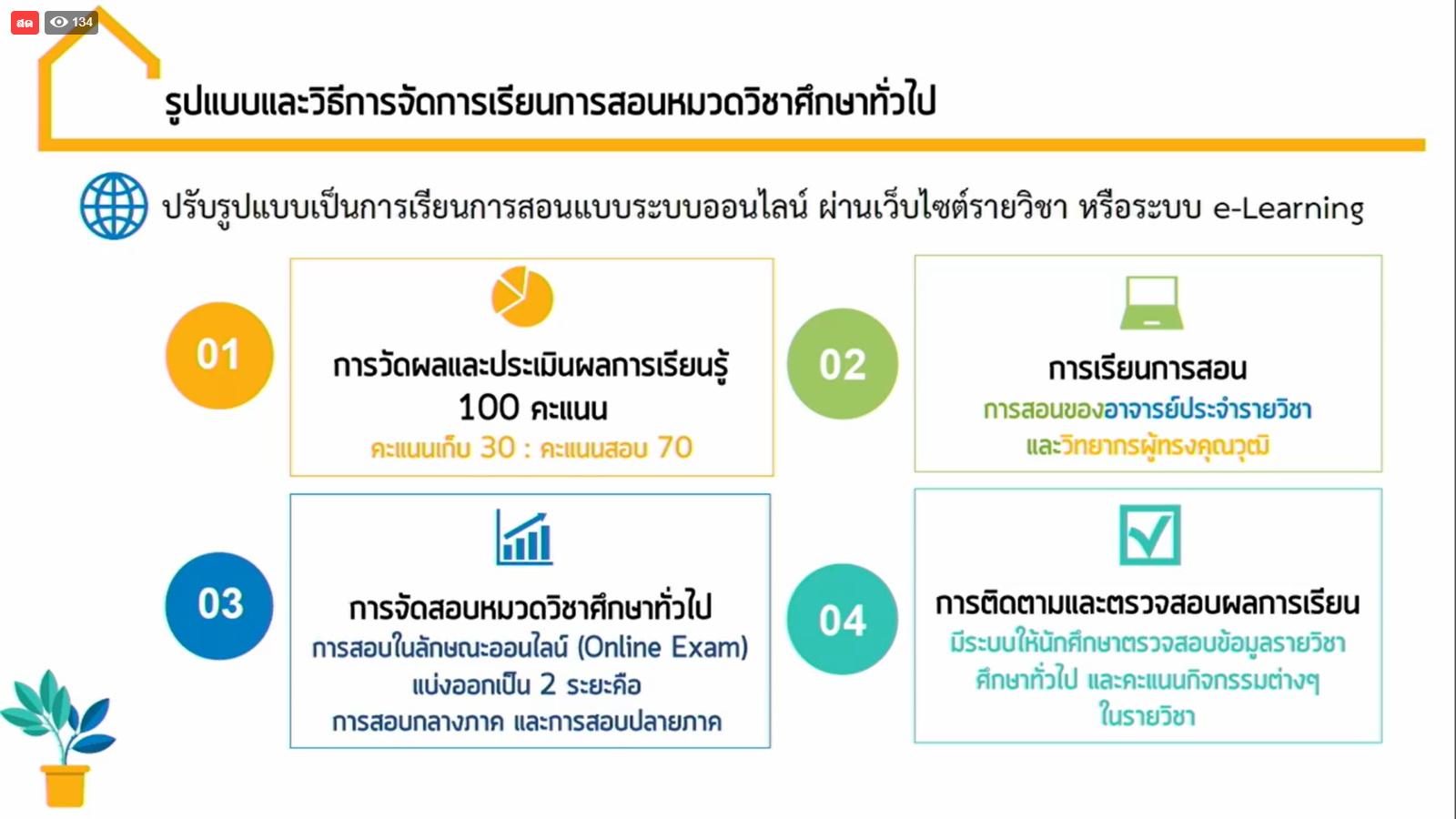 สด 134

รูปแบบและวิธีการจัดการเรียนการสอนหมวดวิชาศึกษาทั่วไป

ปรับรูปแบบเป็นการเรียนการสอนแบบระบบออนไลน์ ผ่านเว็บไซต์รายวิชา หรือระบบ e-Learning

01

การวัดผลและประเมินผลการเรียนรู้
100 คะแนน
คะแนนเก็บ 30 : คะแนนสอบ 70

02

การเรียนการสอน
การสอนของอาจารย์ประจำรายวิชา
และวิทยากรผู้ทรงคุณวุฒิ

03

การจัดสอบหมวดวิชาศึกษาทั่วไป
การสอบในลักษณะออนไลน์ (Online Exam)
แบ่งออกเป็น 2 ระยะคือ
การสอบกลางภาค และการสอบปลายภาค

04

การติดตามและตรวจสอบผลการเรียน
มีระบบให้นักศึกษาตรวจสอบข้อมูลรายวิชา
ศึกษาทั่วไป และคะแนนกิจกรรมต่างๆ
ในรายวิชา